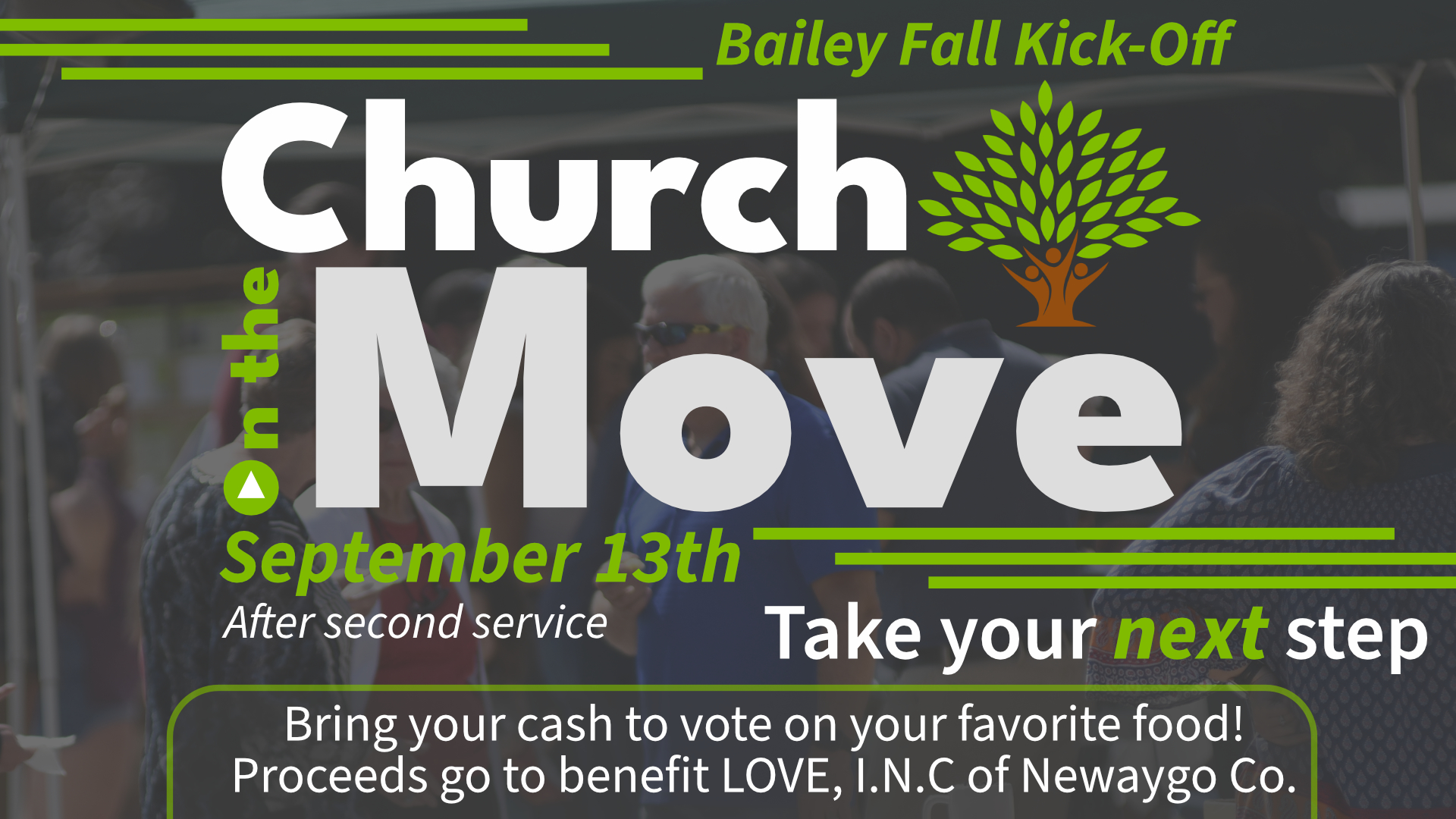 Bailey Fall Kick-Off

Church
on the
Move

September 13th
After second service

Take your next step

Bring your cash to vote on your favorite food!
Proceeds go to benefit LOVE, I.N.C of Newaygo Co.